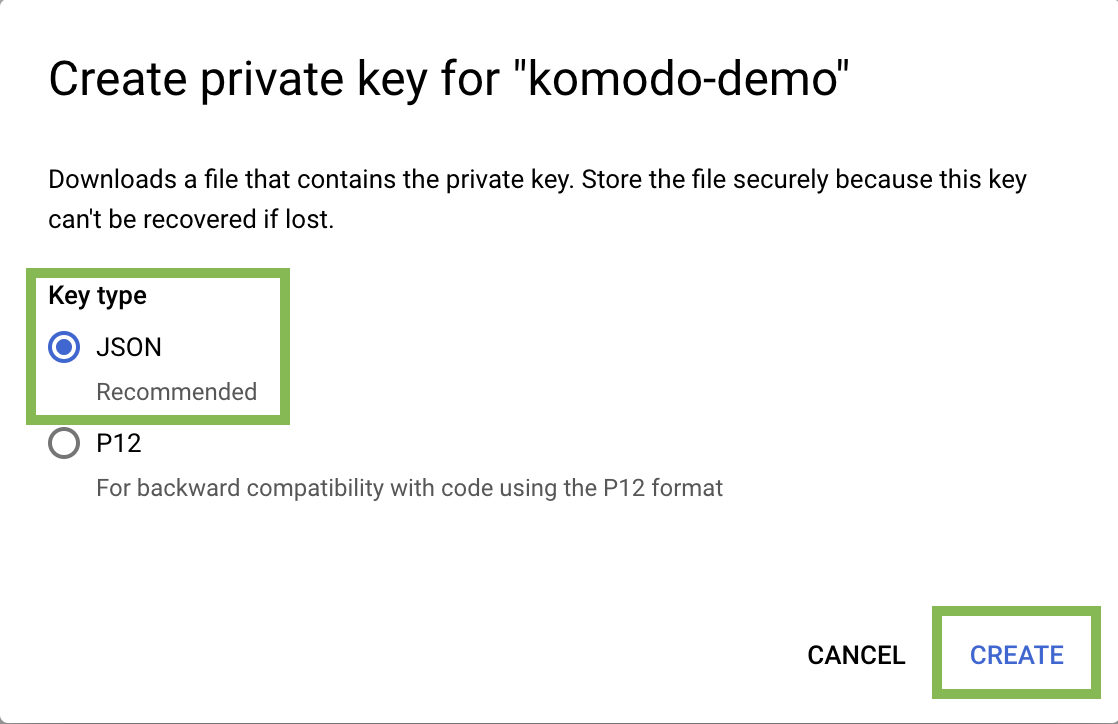 Create private key for "komodo-demo"

Downloads a file that contains the private key. Store the file securely because this key can't be recovered if lost.

Key type

JSON

Recommended

P12

For backward compatibility with code using the P12 format

CANCEL

CREATE